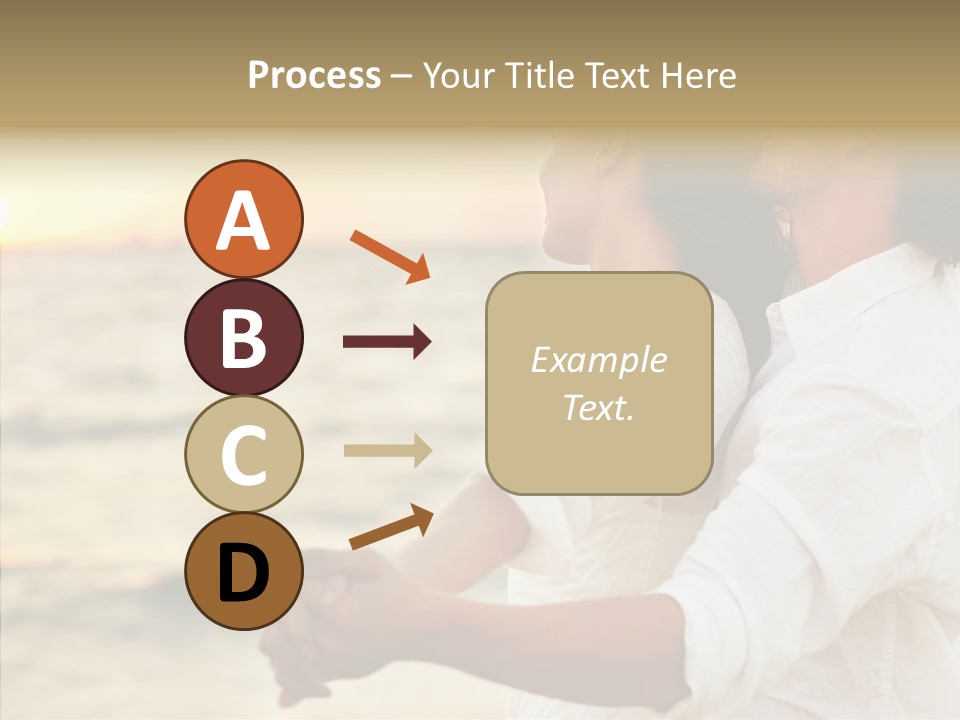 Process – Your Title Text Here

A

B

C

D

Example Text.